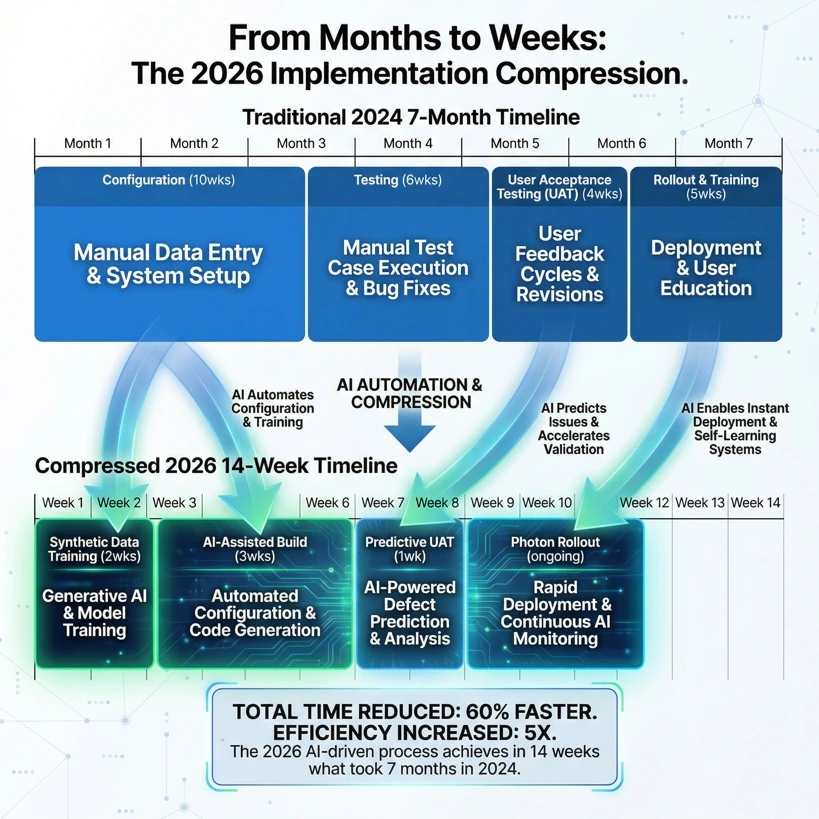 From Months to Weeks:
The 2026 Implementation Compression.

Traditional 2024 7-Month Timeline

Month 1 Month 2 Month 3 Month 4 Month 5 Month 6 Month 7

Configuration (10wks)
Manual Data Entry & System Setup

Testing (6wks)
Manual Test Case Execution & Bug Fixes

User Acceptance Testing (UAT) (4wks)
User Feedback Cycles & Revisions

Rollout & Training (5wks)
Deployment & User Education

AI Automates Configuration & Training

AI AUTOMATION & COMPRESSION

AI Predicts Issues & Accelerates Validation

AI Enables Instant Deployment & Self-Learning Systems

Compressed 2026 14-Week Timeline

Week 1 Week 2 Week 3 Week 6 Week 7 Week 8 Week 9 Week 10 Week 12 Week 13 Week 14

Synthetic Data Training (2wks)
Generative AI & Model Training

AI-Assisted Build (3wks)
Automated Configuration & Code Generation

Predictive UAT (1wk)
AI-Powered Defect Prediction & Analysis

Photon Rollout (ongoing)
Rapid Deployment & Continuous AI Monitoring

TOTAL TIME REDUCED: 60% FASTER.
EFFICIENCY INCREASED: 5X.
The 2026 AI-driven process achieves in 14 weeks what took 7 months in 2024.